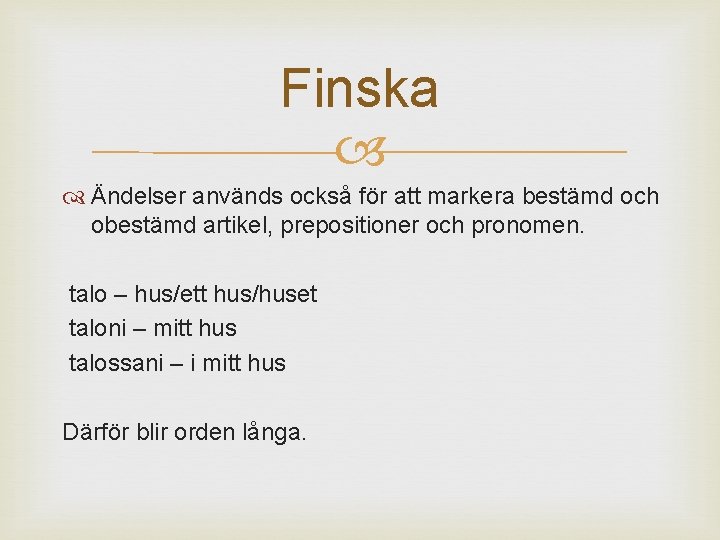 Finska

Ändelser används också för att markera bestämd och obestämd artikel, prepositioner och pronomen.

talo – hus/ett hus/huset
taloni – mitt hus
talossani – i mitt hus

Därför blir orden långa.